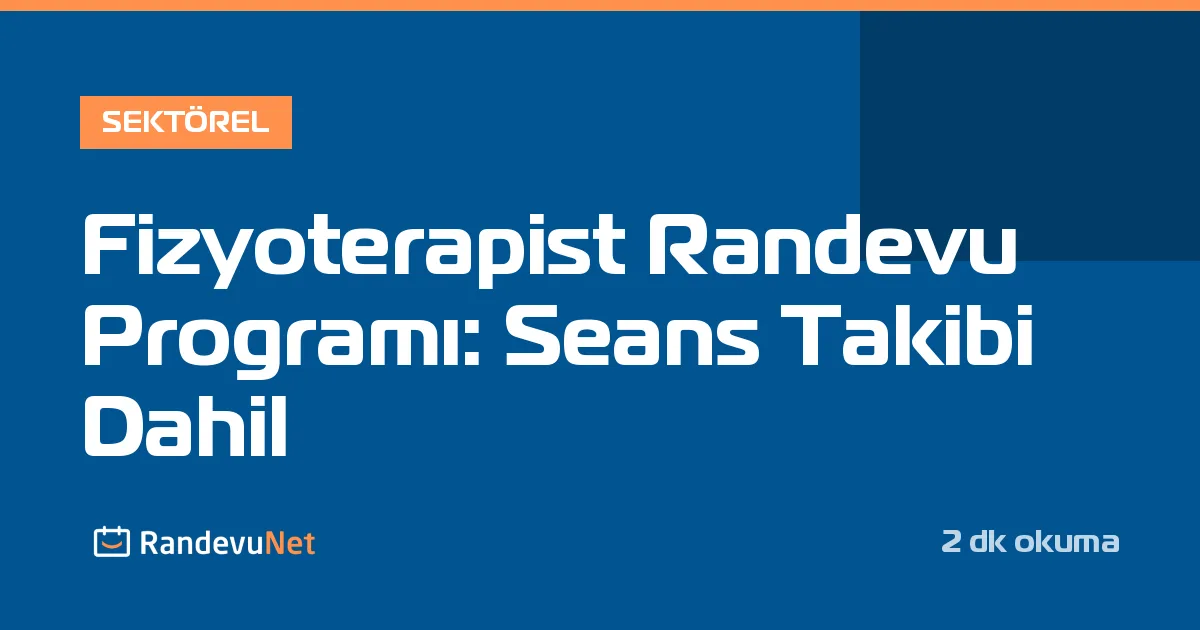 SEKTÖREL

Fizyoterapist Randevu Programı: Seans Takibi Dahil

RandevuNet

2 dk okuma